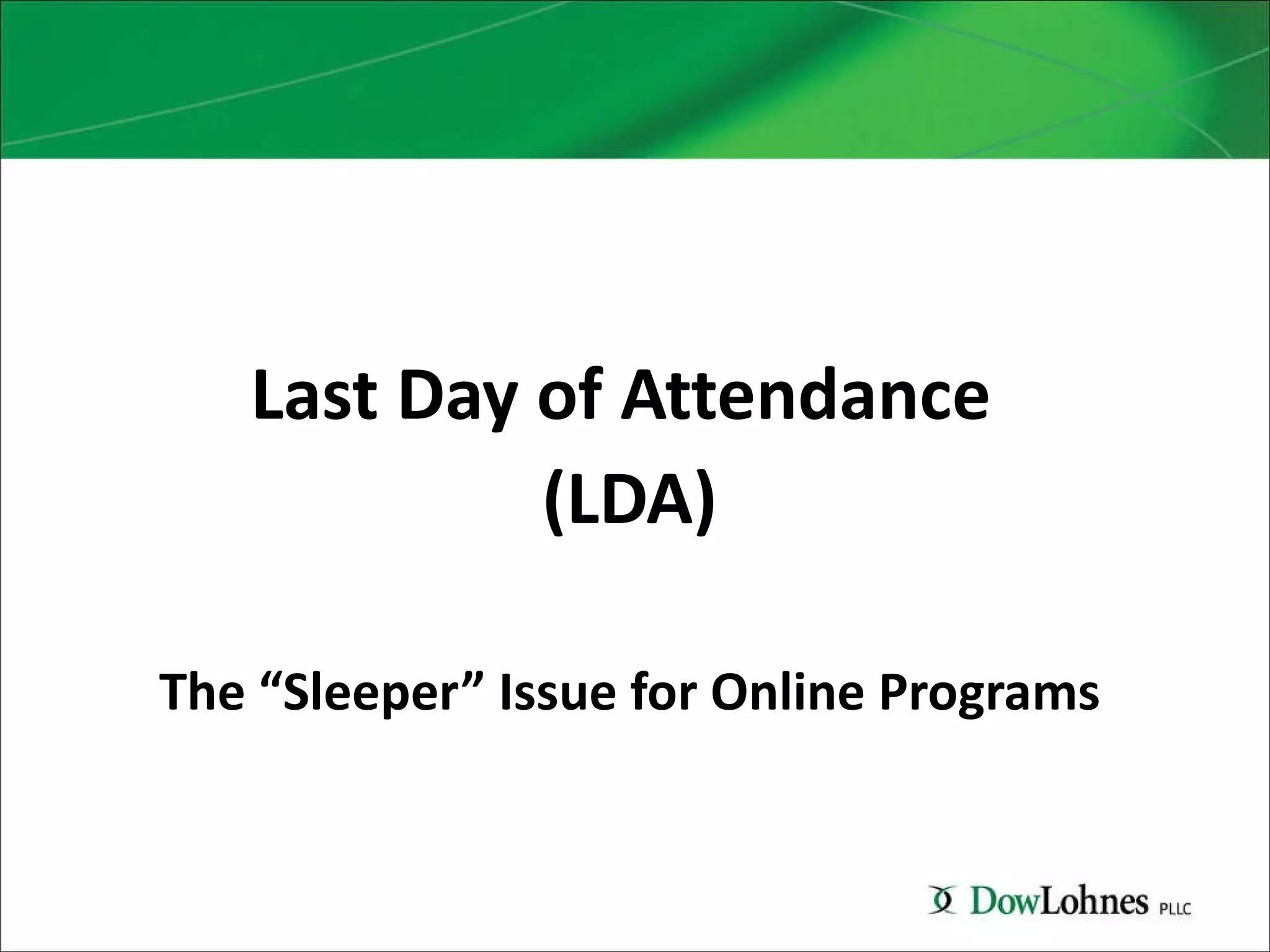 Last Day of Attendance
(LDA)

The “Sleeper” Issue for Online Programs

DowLohnes PLLC